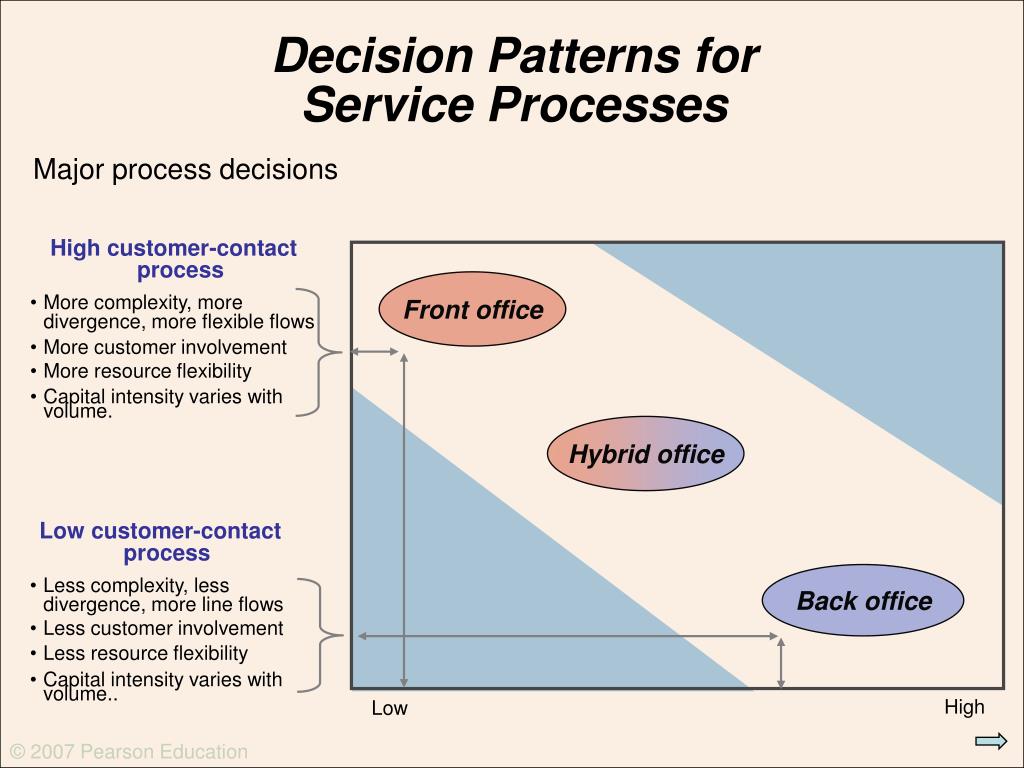 Decision Patterns for Service Processes

Major process decisions

High customer-contact process

• More complexity, more divergence, more flexible flows
• More customer involvement
• More resource flexibility
• Capital intensity varies with volume.

Low customer-contact process

• Less complexity, less divergence, more line flows
• Less customer involvement
• Less resource flexibility
• Capital intensity varies with volume..

Front office

Hybrid office

Back office

Low

High

© 2007 Pearson Education